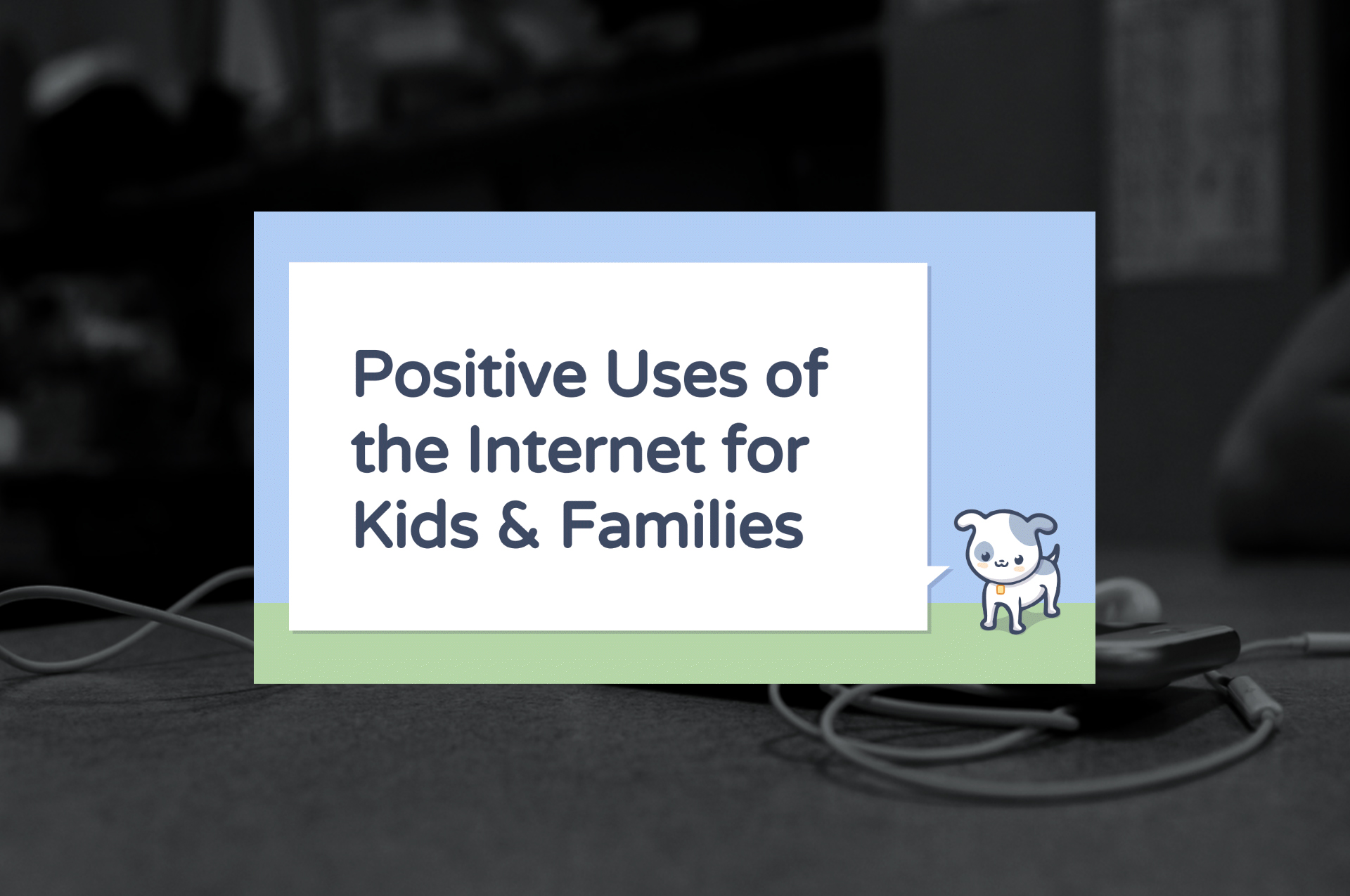 Positive Uses of the Internet for Kids & Families